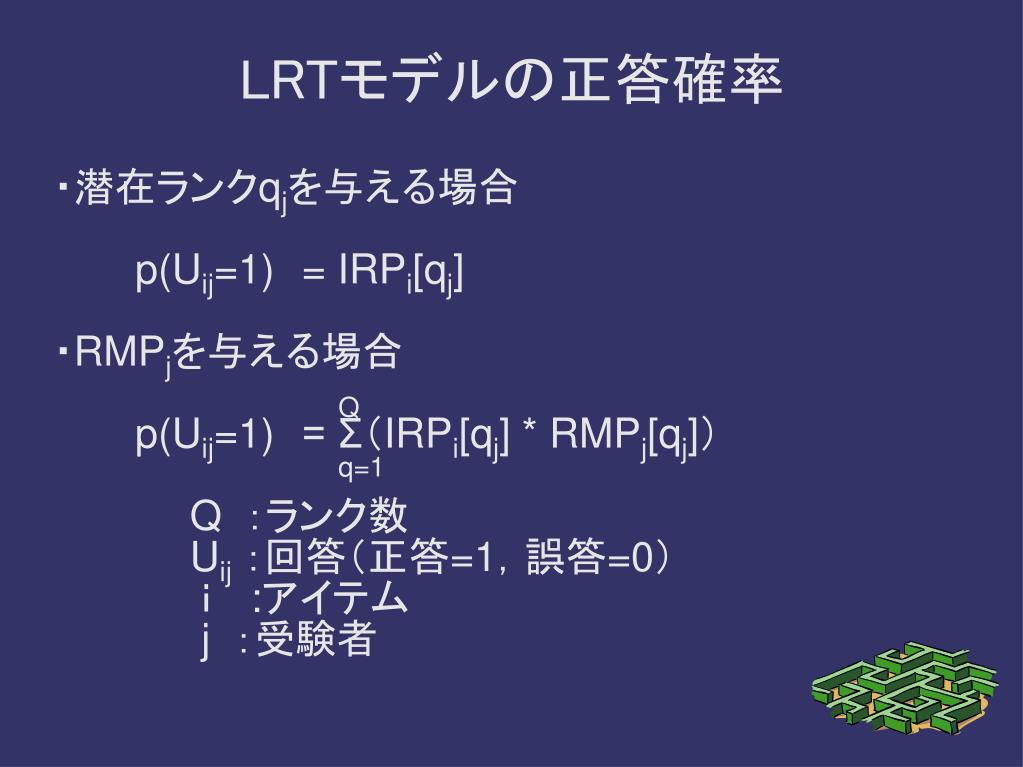 LRTモデルの正答確率

・潜在ランク$q_j$を与える場合

$p(U_{ij}=1) = IRP_i[q_j]$

・$RMP_j$を与える場合

$p(U_{ij}=1) = \sum_{q=1}^{Q}(IRP_i[q_j] * RMP_j[q_j])$

Q ：ランク数
$U_{ij}$ ：回答（正答=1，誤答=0）
i ：アイテム
j ：受験者